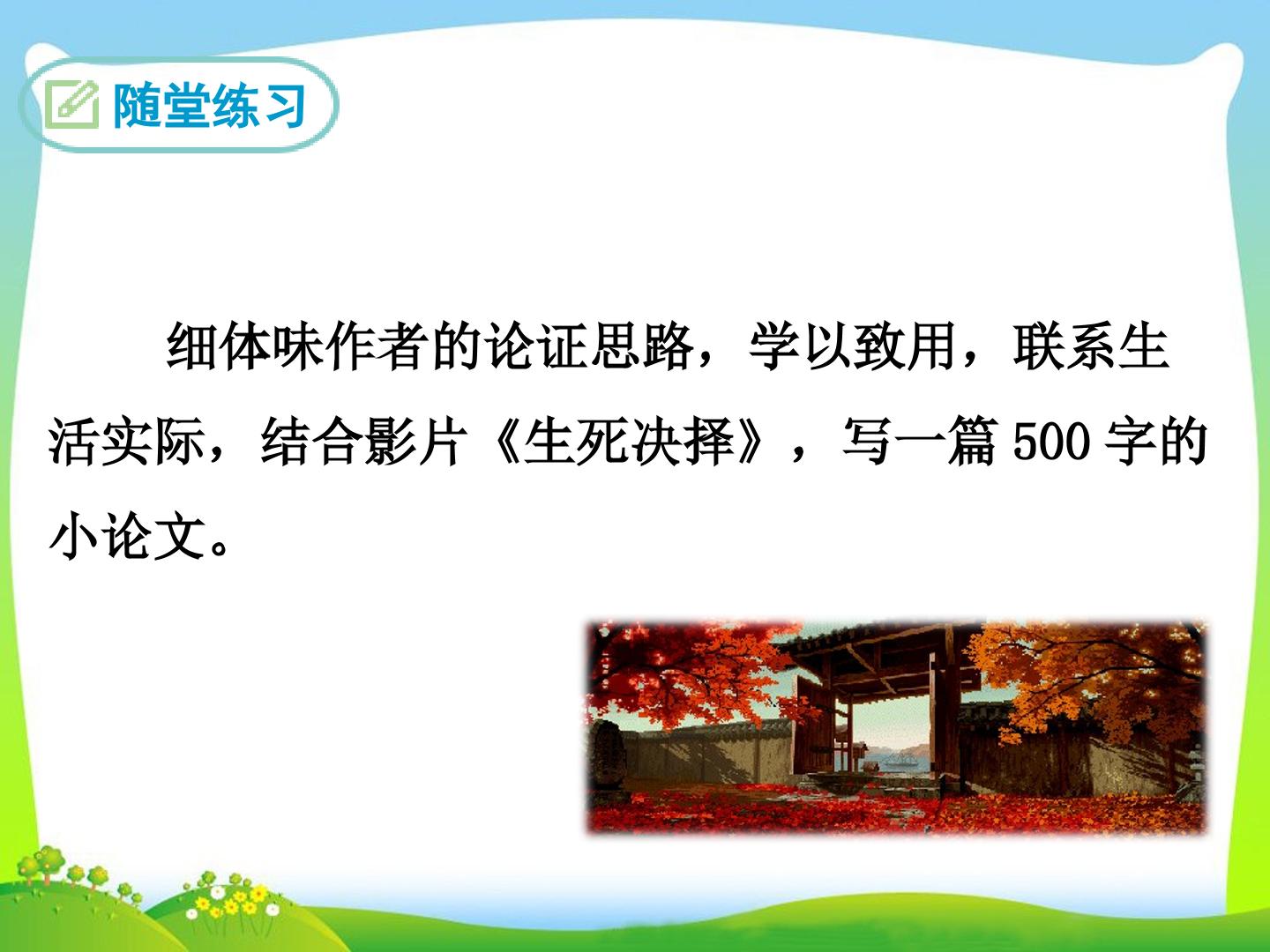 随堂练习

细体味作者的论证思路，学以致用，联系生活实际，结合影片《生死决择》，写一篇 500 字的小论文。